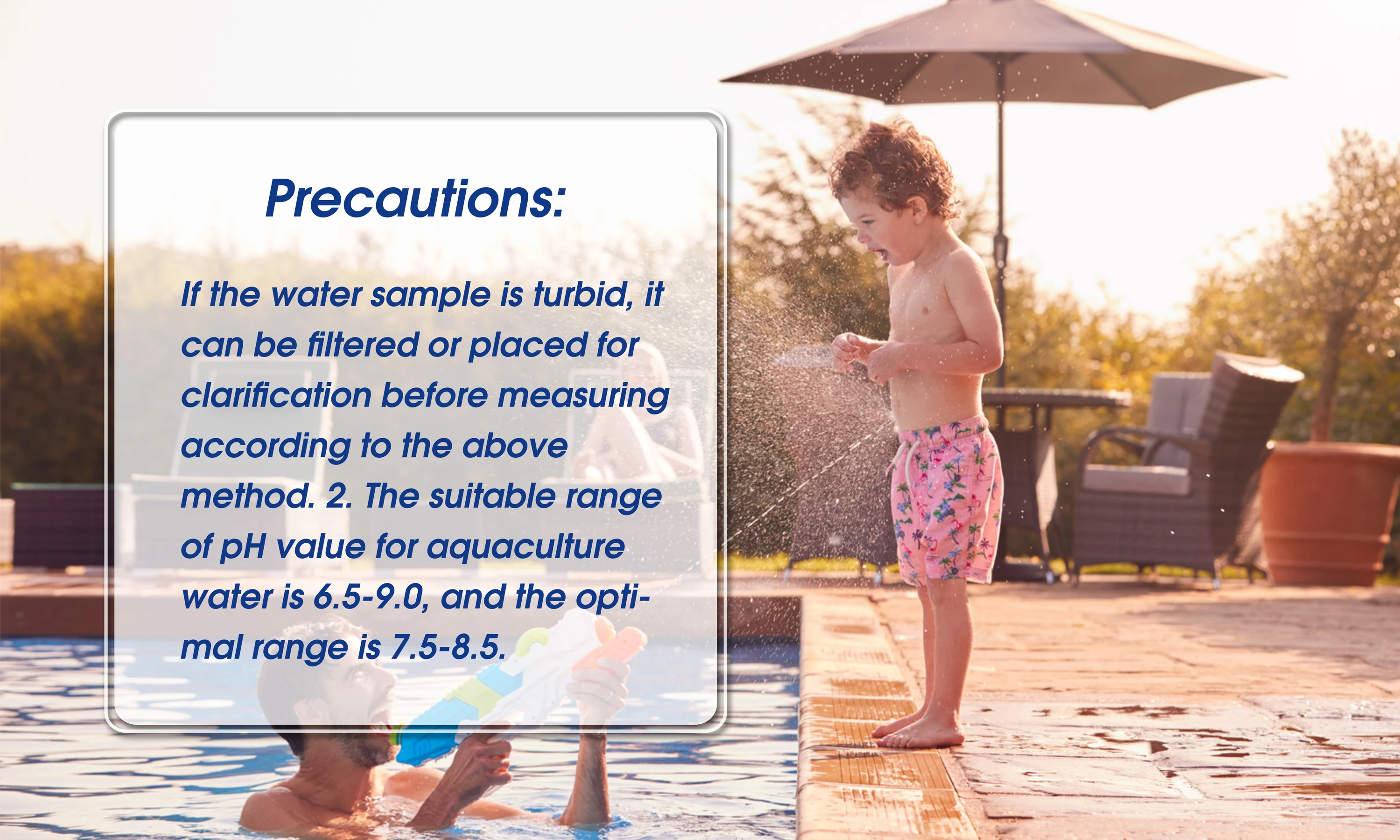 Precautions:

If the water sample is turbid, it can be filtered or placed for clarification before measuring according to the above method. 2. The suitable range of pH value for aquaculture water is 6.5-9.0, and the optimal range is 7.5-8.5.